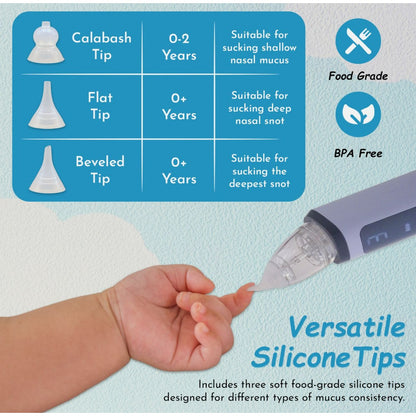 | Calabash Tip | 0-2 Years | Suitable for sucking shallow nasal mucus |
|---|---|---|
| Flat Tip | 0+ Years | Suitable for sucking deep nasal snot |
| Beveled Tip | 0+ Years | Suitable for sucking the deepest snot |

Food Grade

BPA Free

Versatile SiliconeTips

Includes three soft food-grade silicone tips designed for different types of mucus consistency.